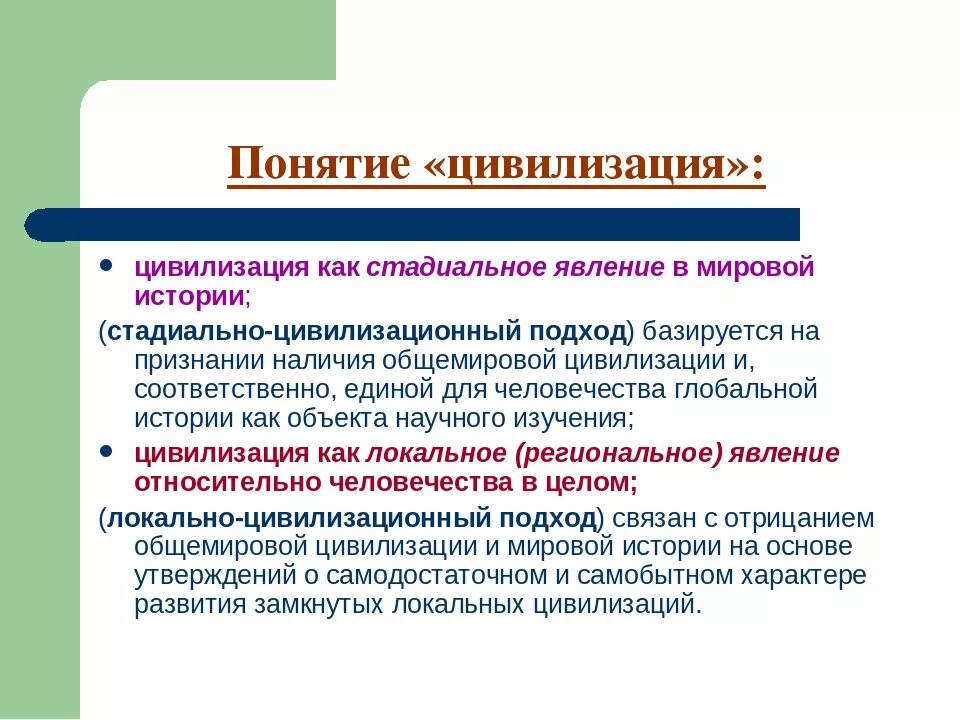 Понятие «цивилизация»:

• цивилизация как стадиальное явление в мировой истории;

(стадиально-цивилизационный подход) базируется на признании наличия общемировой цивилизации и, соответственно, единой для человечества глобальной истории как объекта научного изучения;

• цивилизация как локальное (региональное) явление относительно человечества в целом;

(локально-цивилизационный подход) связан с отрицанием общемировой цивилизации и мировой истории на основе утверждений о самодостаточном и самобытном характере развития замкнутых локальных цивилизаций.